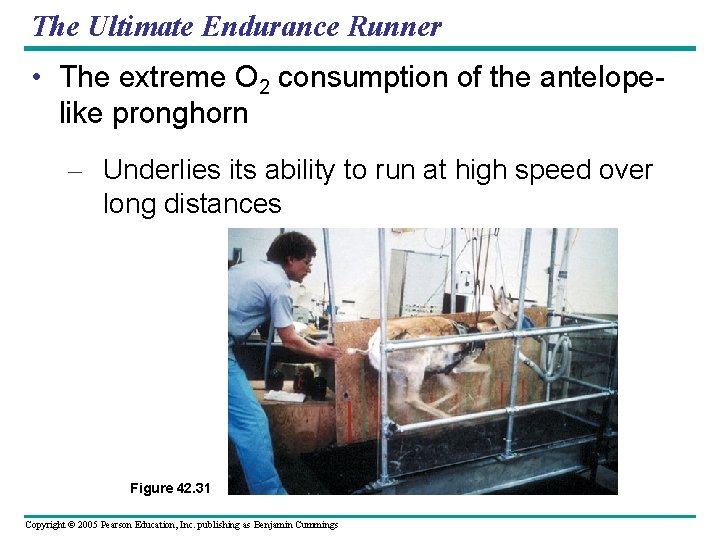 The Ultimate Endurance Runner

• The extreme $O_2$ consumption of the antelope-like pronghorn

– Underlies its ability to run at high speed over long distances

Figure 42.31

Copyright © 2005 Pearson Education, Inc. publishing as Benjamin Cummings